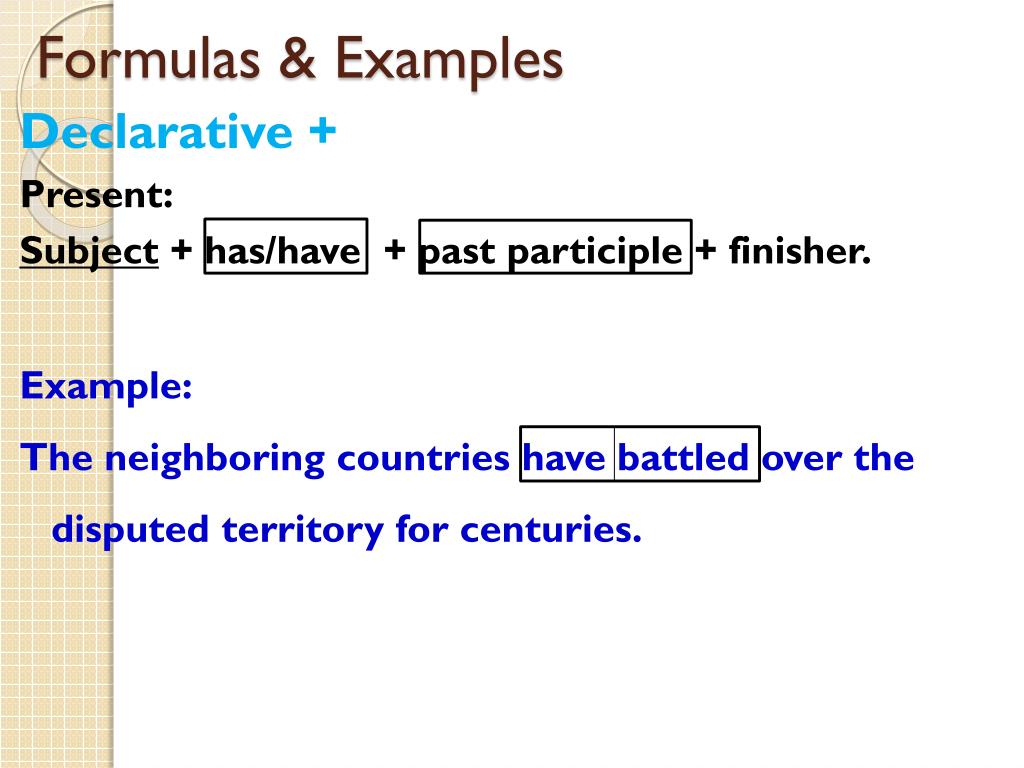 Formulas & Examples

Declarative +

Present:

Subject + has/have + past participle + finisher.

Example:

The neighboring countries have battled over the disputed territory for centuries.